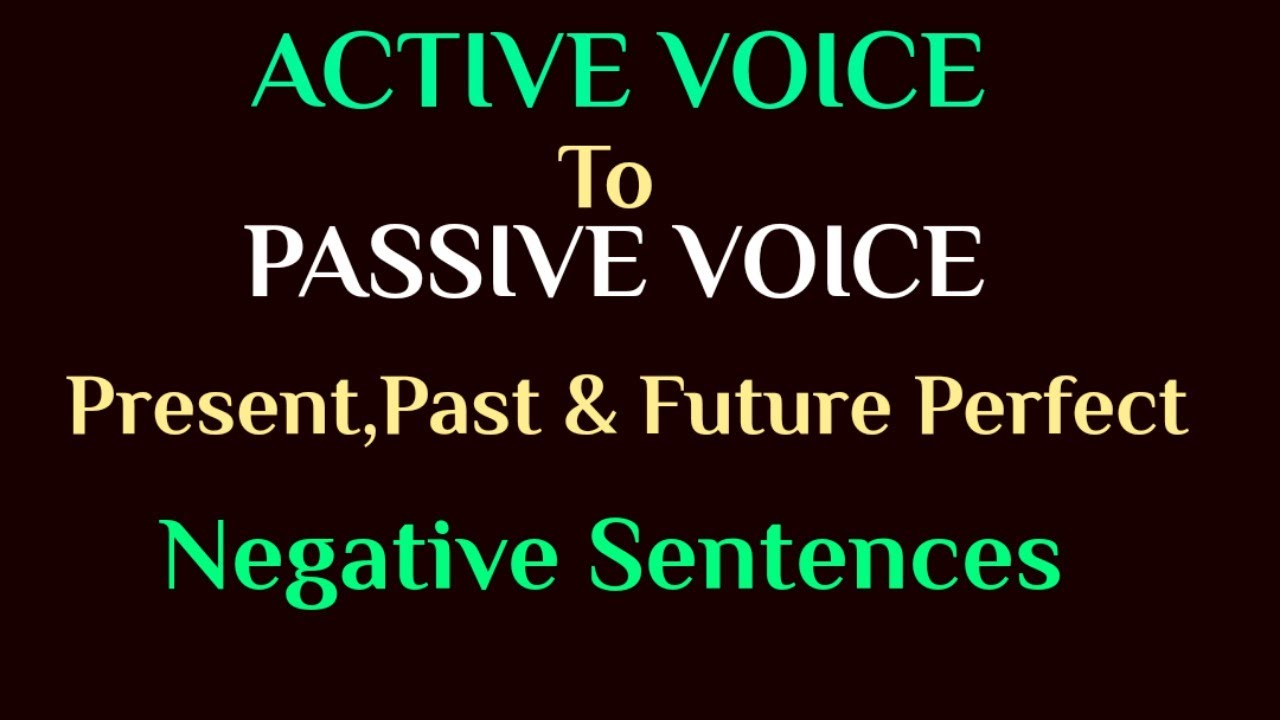 ACTIVE VOICE

To

PASSIVE VOICE

Present,Past & Future Perfect

Negative Sentences